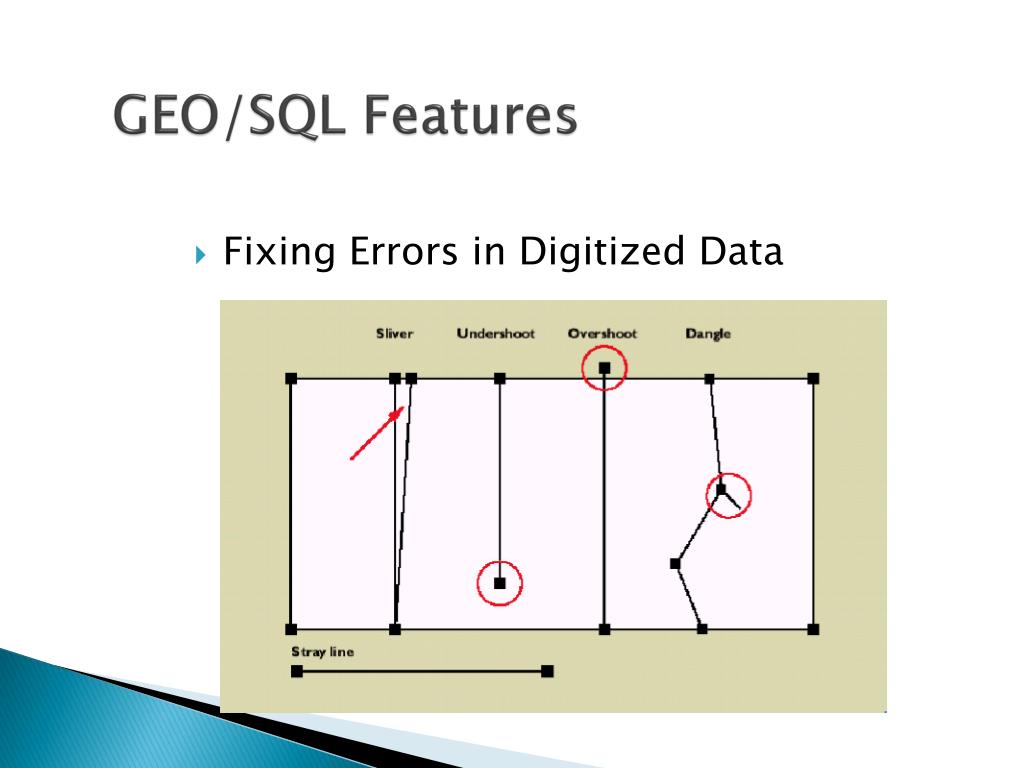 GEO/SQL Features

Fixing Errors in Digitized Data

Sliver
Undershoot
Overshoot
Dangle
Stray line